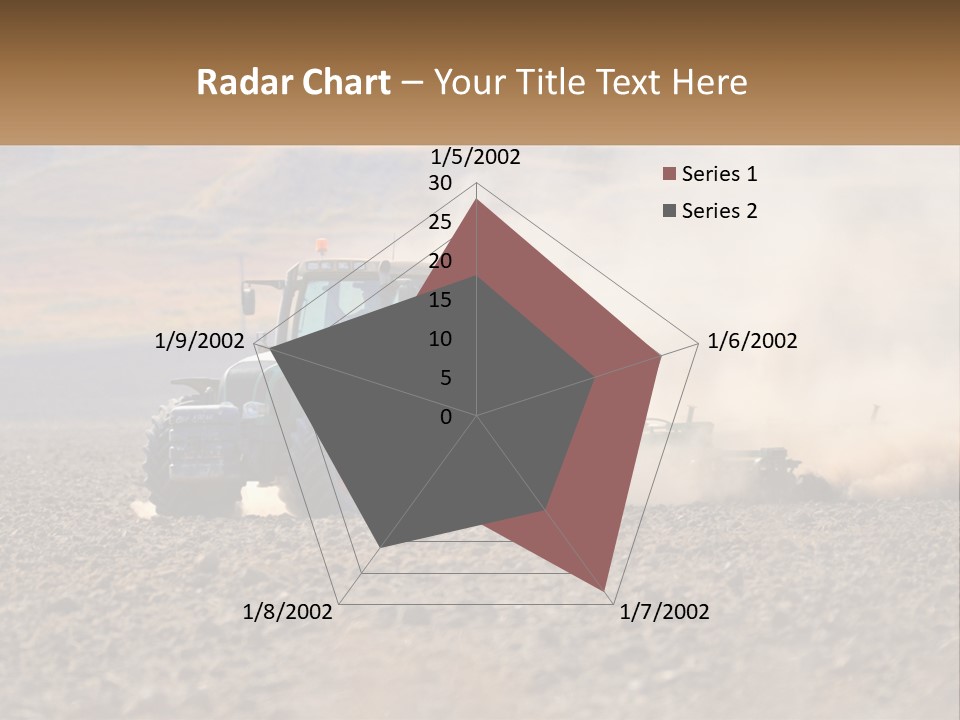 Radar Chart – Your Title Text Here

1/5/2002
30
25
20
15
10
5
0
1/6/2002
1/7/2002
1/8/2002
1/9/2002

Series 1
Series 2